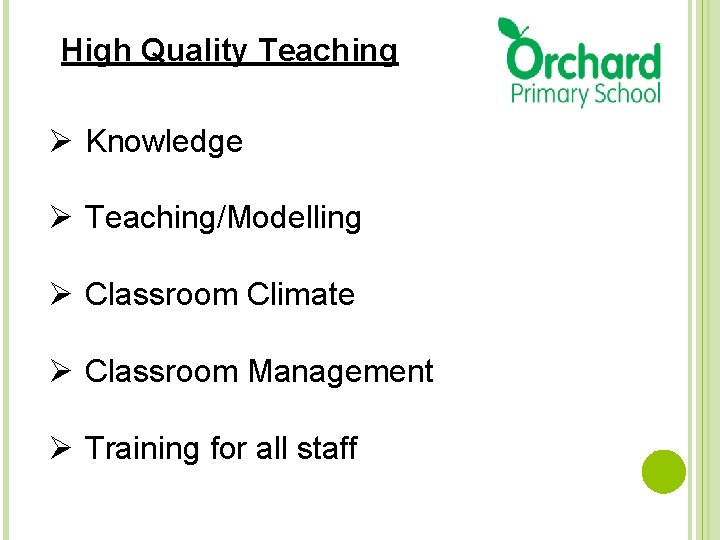 High Quality Teaching

Orchard
Primary School

➢ Knowledge

➢ Teaching/Modelling

➢ Classroom Climate

➢ Classroom Management

➢ Training for all staff